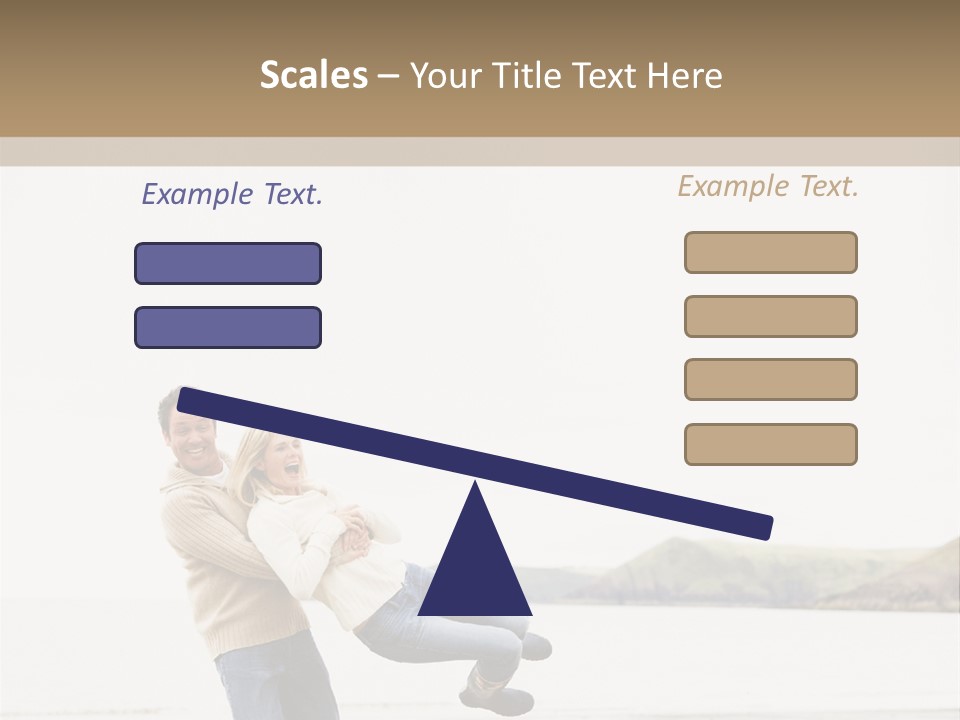 Scales – Your Title Text Here

Example Text.

Example Text.